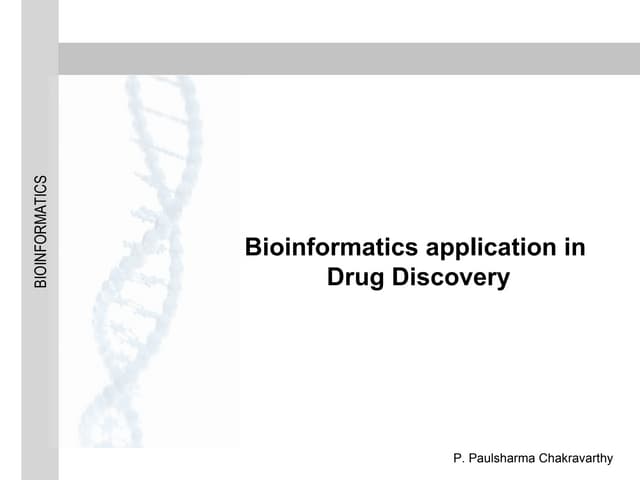 BIOINFORMATICS

Bioinformatics application in Drug Discovery

P. Paulsharma Chakravarthy